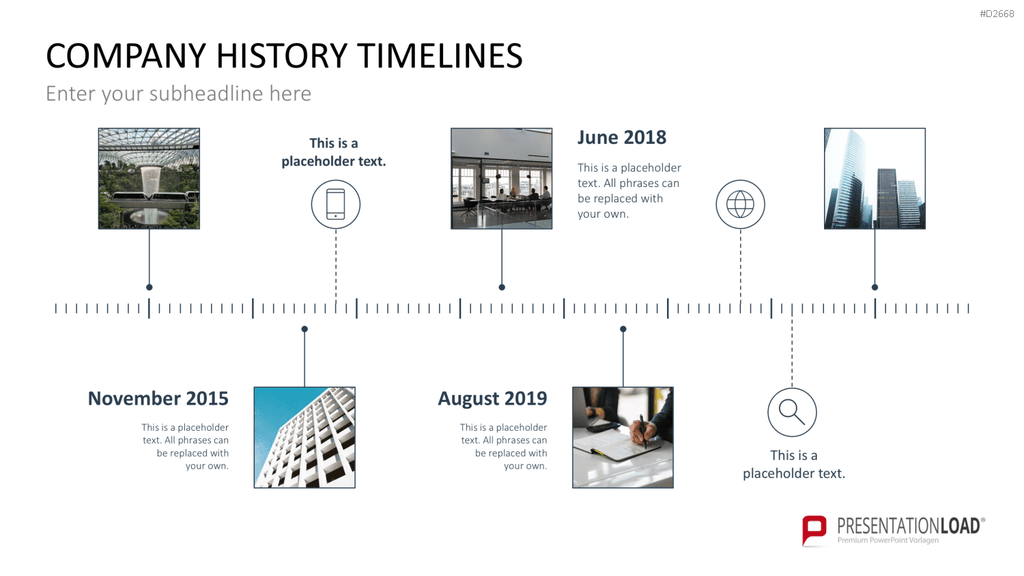 #D2668

COMPANY HISTORY TIMELINES

Enter your subheadline here

This is a placeholder text.

June 2018

This is a placeholder text. All phrases can be replaced with your own.

November 2015

This is a placeholder text. All phrases can be replaced with your own.

August 2019

This is a placeholder text. All phrases can be replaced with your own.

This is a placeholder text.

PRESENTATIONLOAD®
Premium PowerPoint Vorlagen